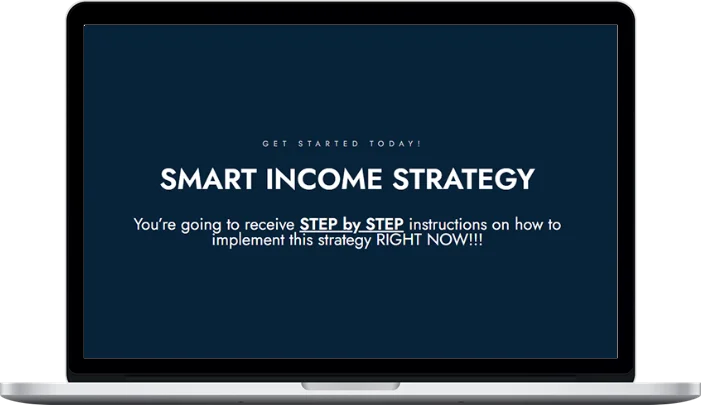 GET STARTED TODAY!

SMART INCOME STRATEGY

You're going to receive STEP by STEP instructions on how to implement this strategy RIGHT NOW!!!